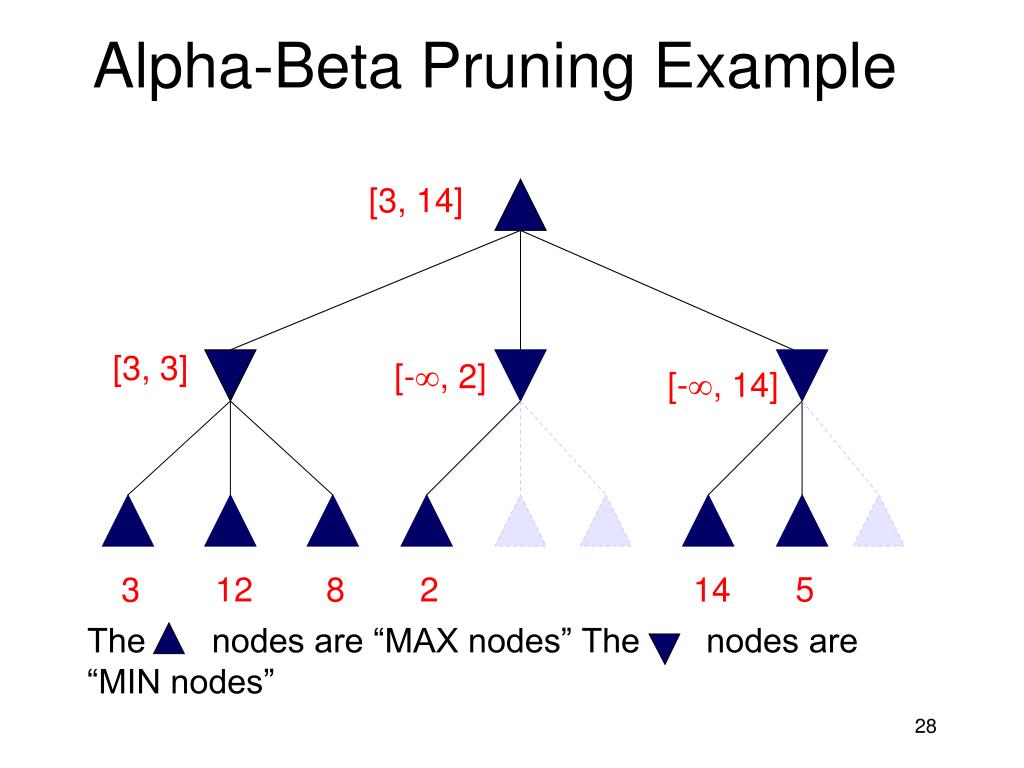 Alpha-Beta Pruning Example

[3, 14]

[3, 3]

[-∞, 2]

[-∞, 14]

3 12 8 2 14 5

The nodes are “MAX nodes” The nodes are “MIN nodes”

28